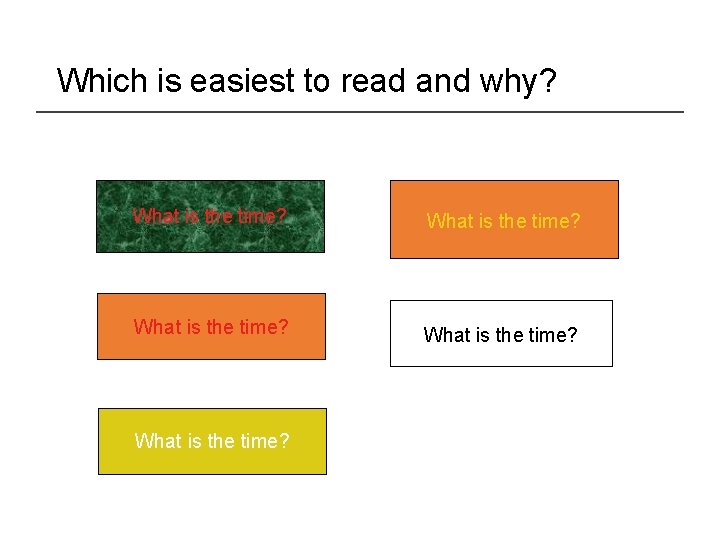 Which is easiest to read and why?

What is the time?

What is the time?

What is the time?

What is the time?

What is the time?